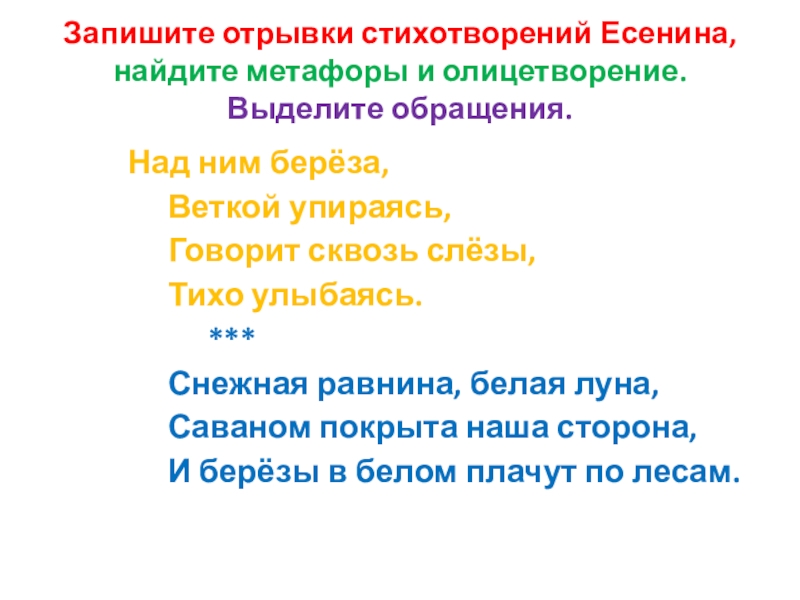 Запишите отрывки стихотворений Есенина, найдите метафоры и олицетворение. Выделите обращения.

Над ним берёза,
Веткой упираясь,
Говорит сквозь слёзы,
Тихо улыбаясь.
***
Снежная равнина, белая луна,
Саваном покрыта наша сторона,
И берёзы в белом плачут по лесам.